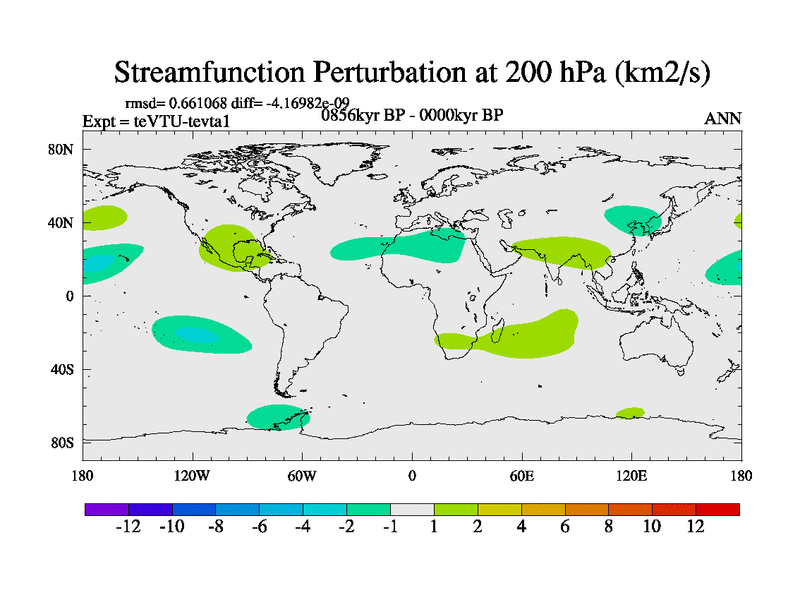 Streamfunction Perturbation at 200 hPa (km2/s)

rmsd= 0.661068 diff= -4.16982e-09

Expt = teVTU-tevta1

0856kyr BP - 0000kyr BP

ANN

80N
40N
0
40S
80S

180 120W 60W 0 60E 120E 180

-12 -10 -8 -6 -4 -2 -1 1 2 4 6 8 10 12